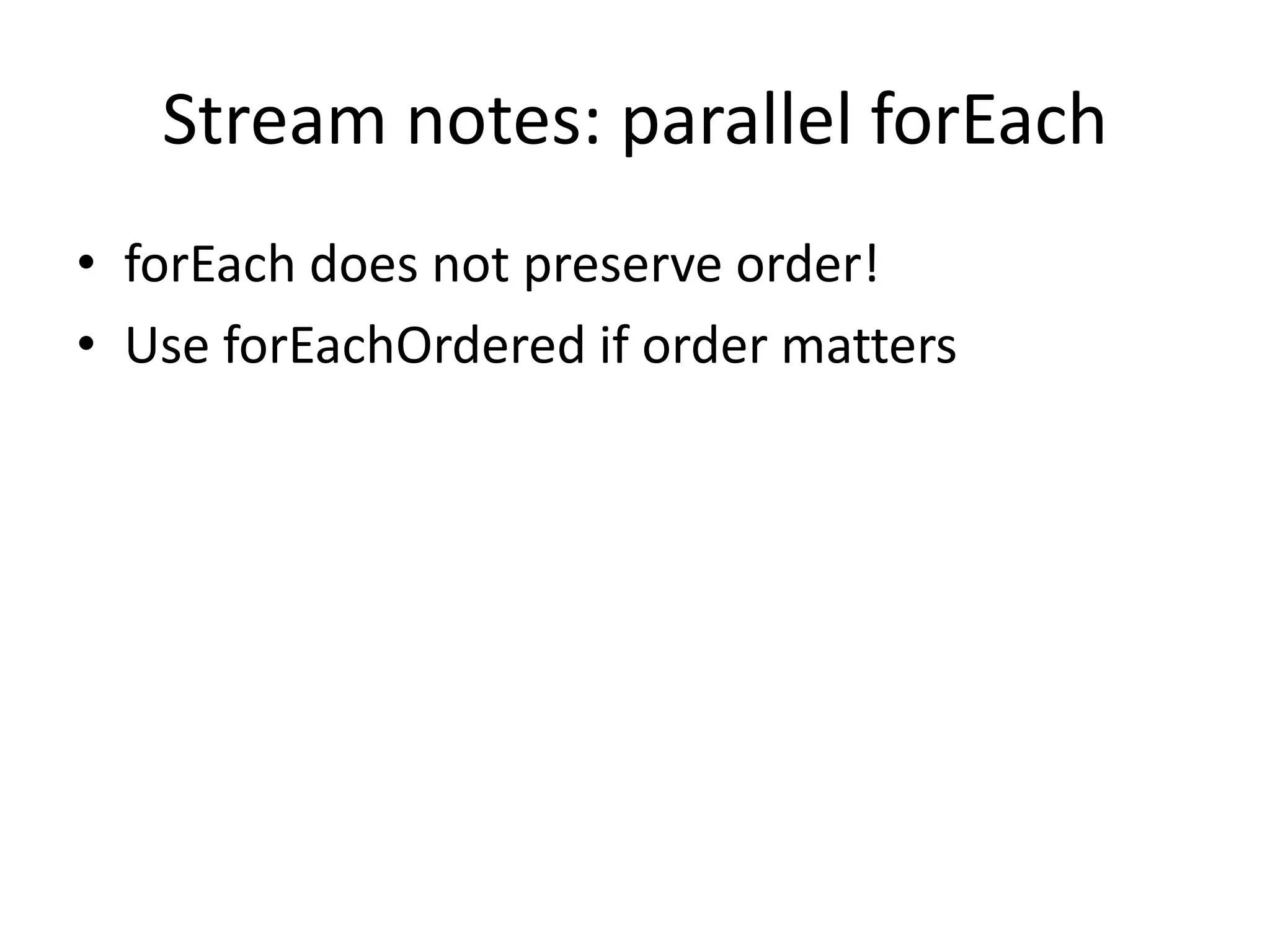 Stream notes: parallel forEach

• forEach does not preserve order!
• Use forEachOrdered if order matters